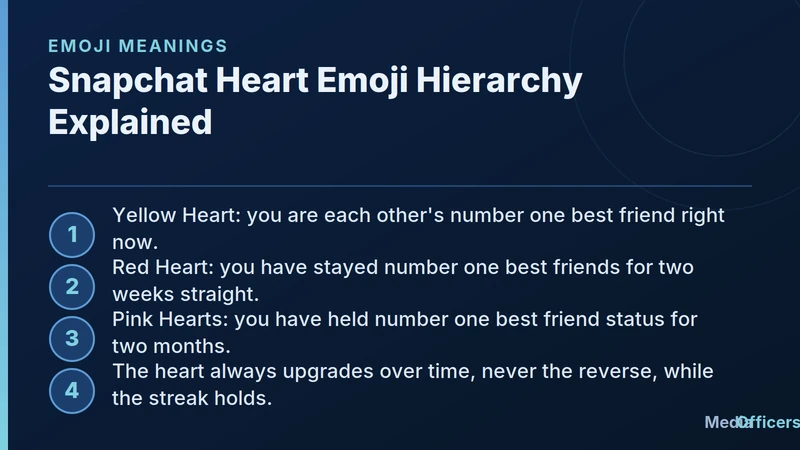 EMOJI MEANINGS

Snapchat Heart Emoji Hierarchy Explained

1 Yellow Heart: you are each other's number one best friend right now.

2 Red Heart: you have stayed number one best friends for two weeks straight.

3 Pink Hearts: you have held number one best friend status for two months.

4 The heart always upgrades over time, never the reverse, while the streak holds.

MediaOfficers